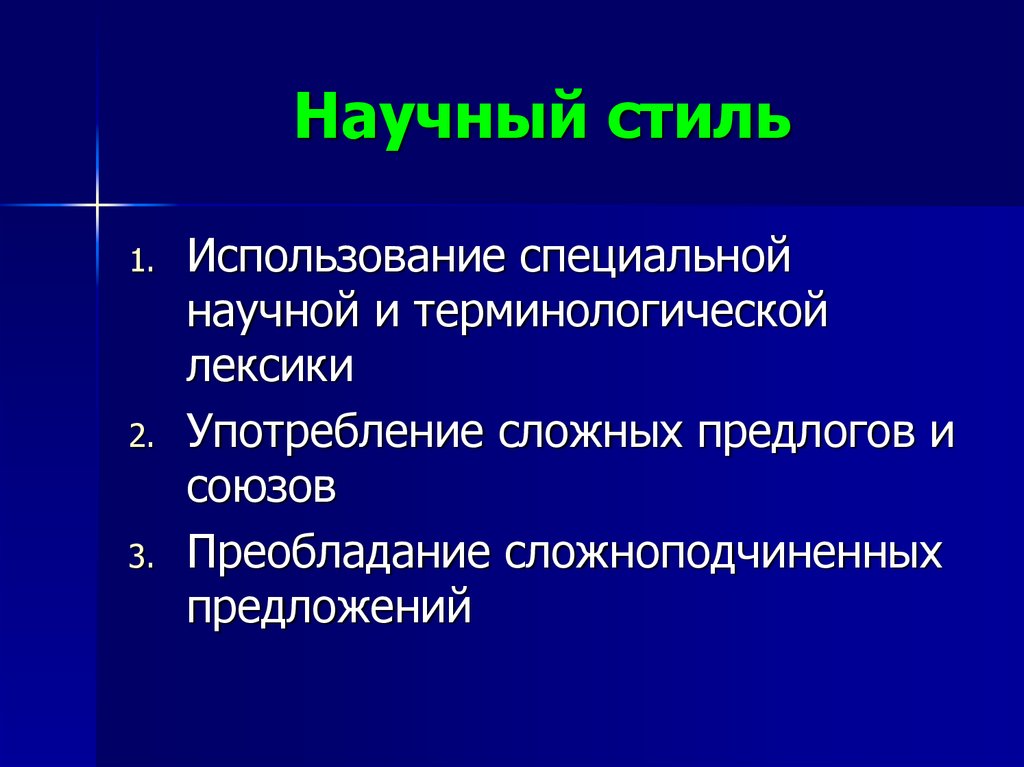 Научный стиль

1. Использование специальной научной и терминологической лексики
2. Употребление сложных предлогов и союзов
3. Преобладание сложноподчиненных предложений